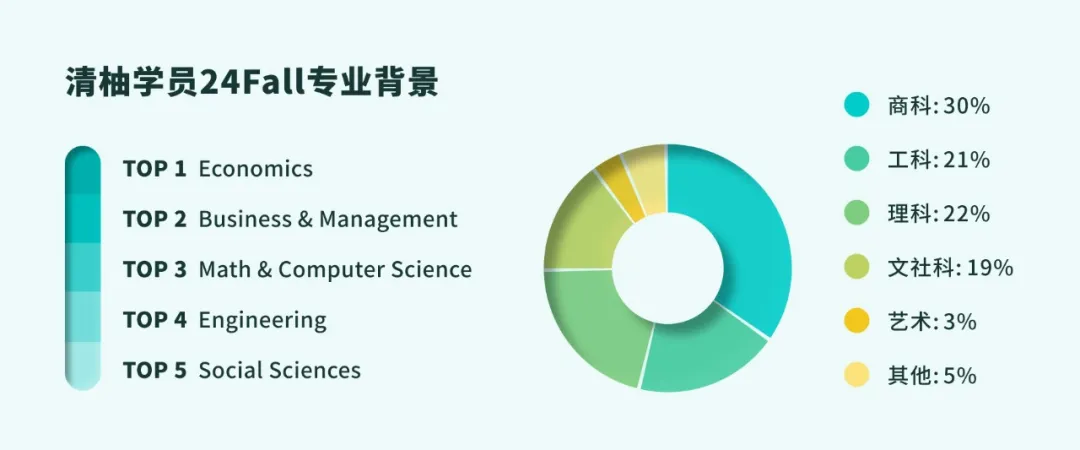 清柚学员24Fall专业背景

TOP 1 Economics
TOP 2 Business & Management
TOP 3 Math & Computer Science
TOP 4 Engineering
TOP 5 Social Sciences

商科: 30%
工科: 21%
理科: 22%
文社科: 19%
艺术: 3%
其他: 5%